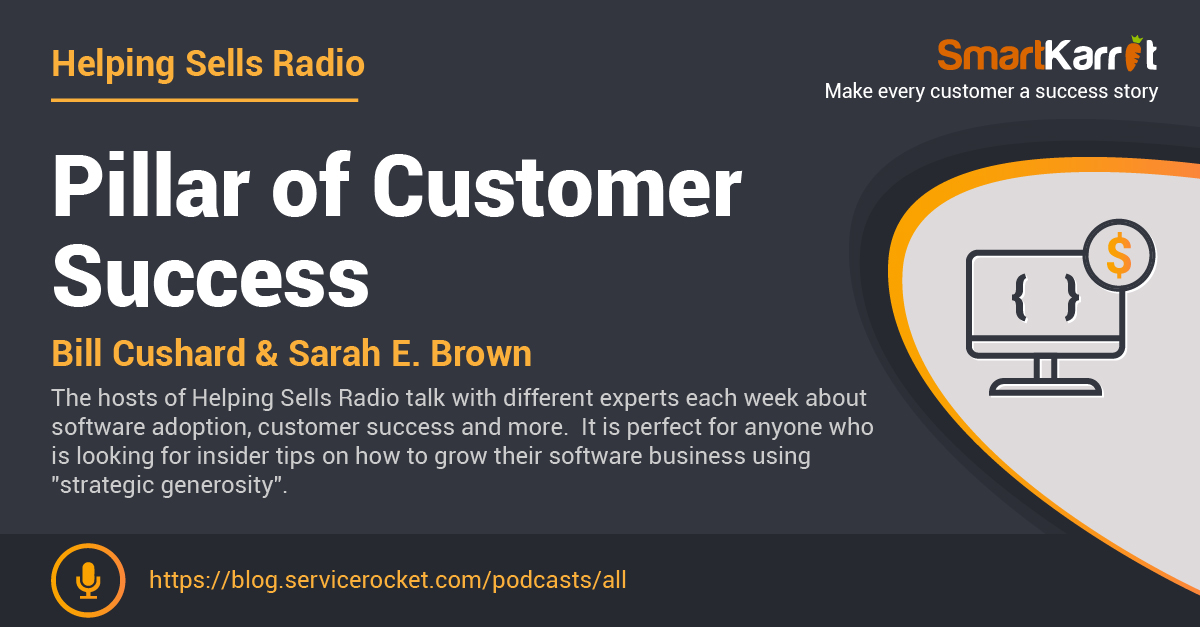 Helping Sells Radio

SmartKarrot
Make every customer a success story

Pillar of Customer Success

Bill Cushard & Sarah E. Brown

The hosts of Helping Sells Radio talk with different experts each week about software adoption, customer success and more. It is perfect for anyone who is looking for insider tips on how to grow their software business using "strategic generosity".

{ }

$

https://blog.servicerocket.com/podcasts/all